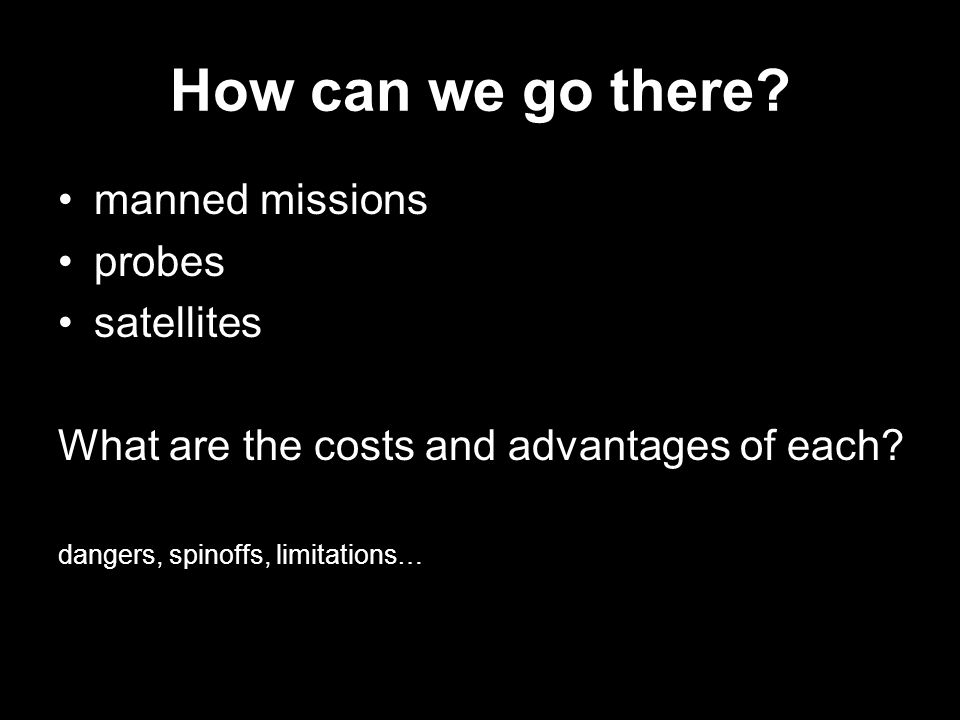 How can we go there?

• manned missions
• probes
• satellites

What are the costs and advantages of each?

dangers, spinoffs, limitations…